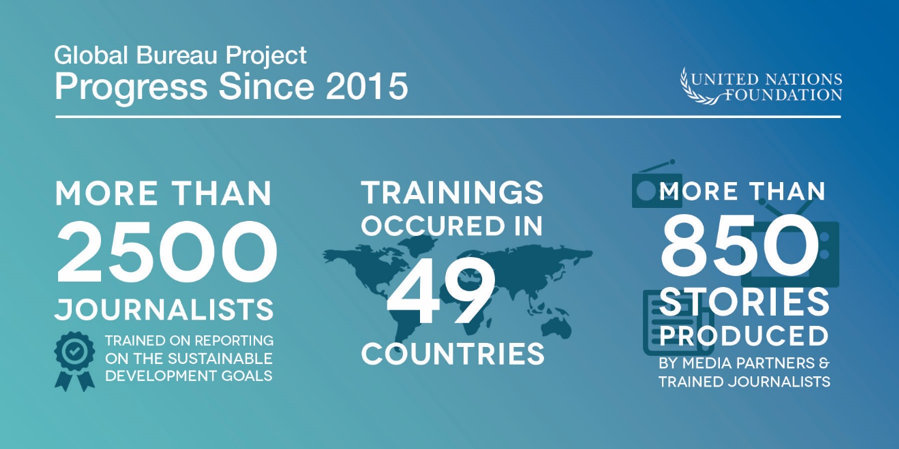 Global Bureau Project
Progress Since 2015

UNITED NATIONS FOUNDATION

MORE THAN
2500
JOURNALISTS
TRAINED ON REPORTING ON THE SUSTAINABLE DEVELOPMENT GOALS

TRAININGS OCCURED IN
49
COUNTRIES

MORE THAN
850
STORIES
PRODUCED
BY MEDIA PARTNERS & TRAINED JOURNALISTS